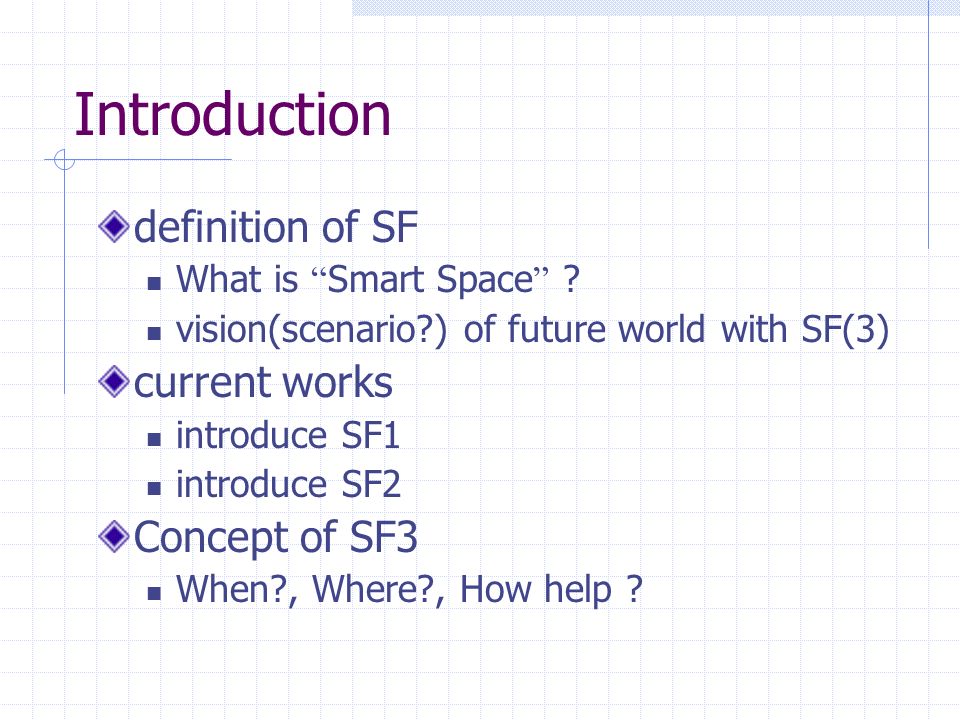 Introduction

definition of SF

What is “Smart Space” ?

vision(scenario?) of future world with SF(3)

current works

introduce SF1

introduce SF2

Concept of SF3

When?, Where?, How help ?